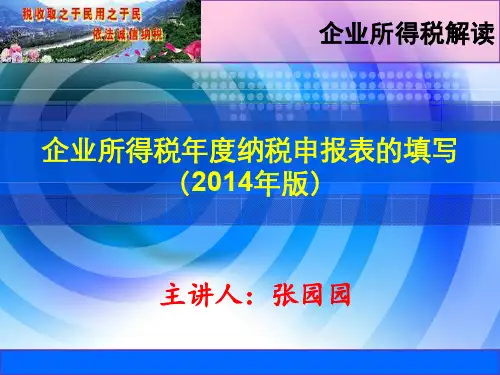 税收取之于民用之于民
依法诚信纳税

企业所得税解读

企业所得税年度纳税申报表的填写
（2014年版）

主讲人：张园园